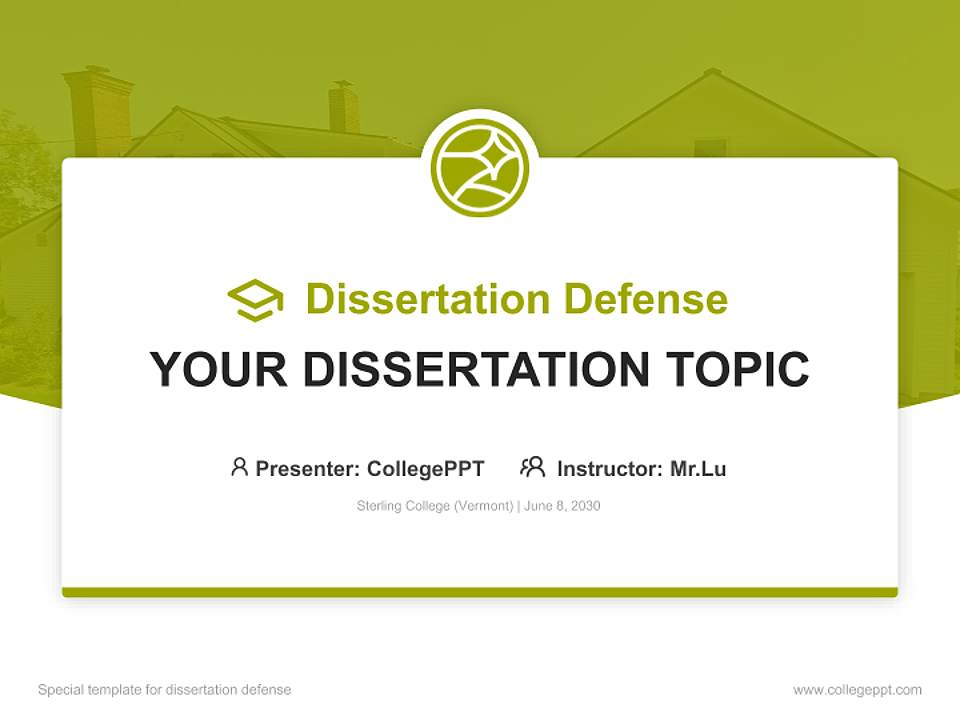 Dissertation Defense

YOUR DISSERTATION TOPIC

Presenter: CollegePPT Instructor: Mr.Lu

Sterling College (Vermont) | June 8, 2030

Special template for dissertation defense

www.collegeppt.com